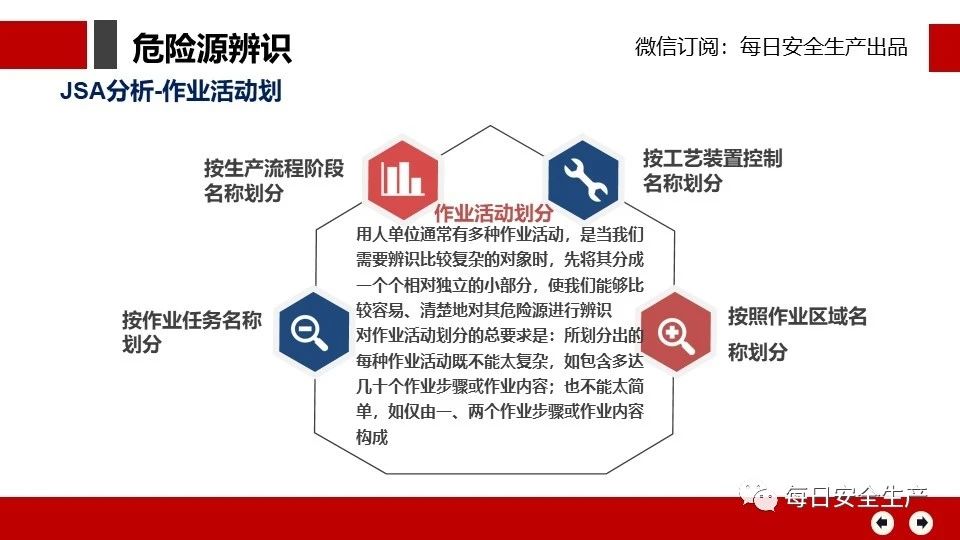 危险源辨识

微信订阅：每日安全生产出品

JSA分析-作业活动划

按生产流程阶段名称划分

按工艺装置控制名称划分

作业活动划分

用人单位通常有多种作业活动，是当我们需要辨识比较复杂的对象时，先将其分成一个个相对独立的小部分，使我们能够比较容易、清楚地对其危险源进行辨识

对作业活动划分的总要求是：所划分出的每种作业活动既不能太复杂，如包含多达几十个作业步骤或作业内容；也不能太简单，如仅由一、两个作业步骤或作业内容构成

按作业任务名称划分

按照作业区域名称划分

每日安全生产